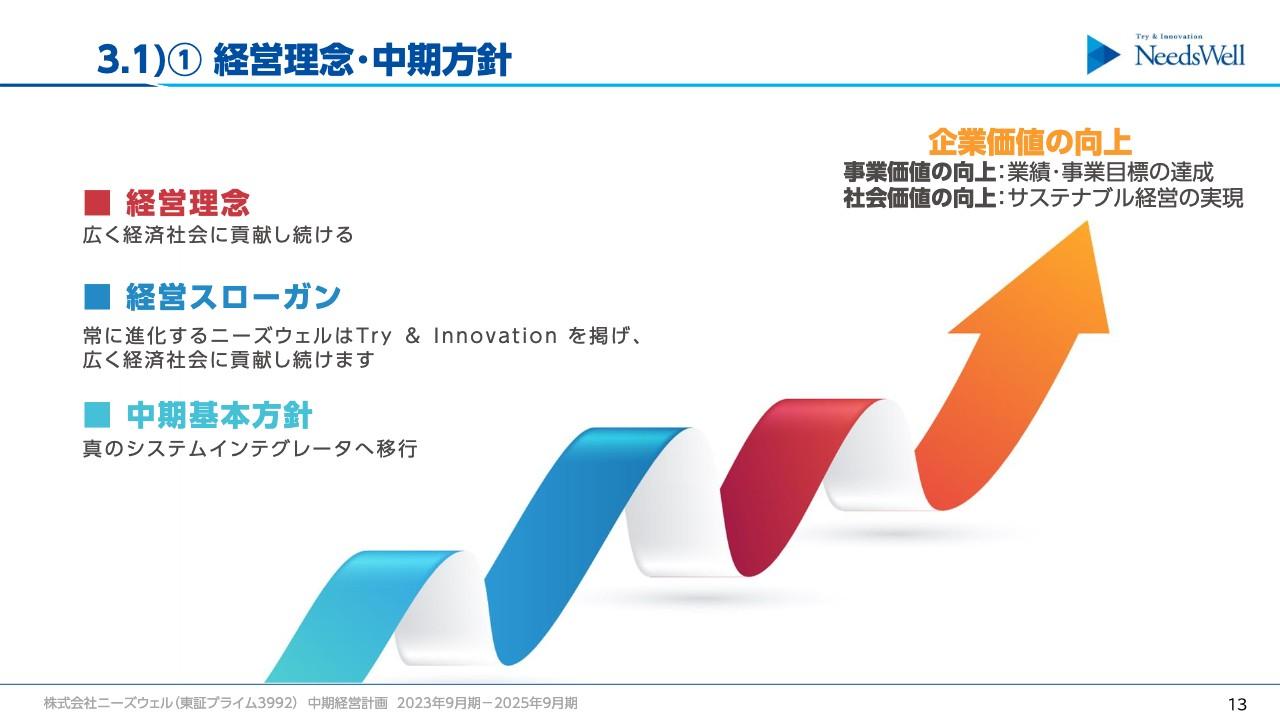 3.1)① 経営理念・中期方針

Try & Innovation
NeedsWell

企業価値の向上
事業価値の向上：業績・事業目標の達成
社会価値の向上：サステナブル経営の実現

■ 経営理念
広く経済社会に貢献し続ける

■ 経営スローガン
常に進化するニーズウェルはTry & Innovation を掲げ、広く経済社会に貢献し続けます

■ 中期基本方針
真のシステムインテグレータへ移行

株式会社ニーズウェル（東証プライム3992） 中期経営計画 2023年9月期－2025年9月期

13